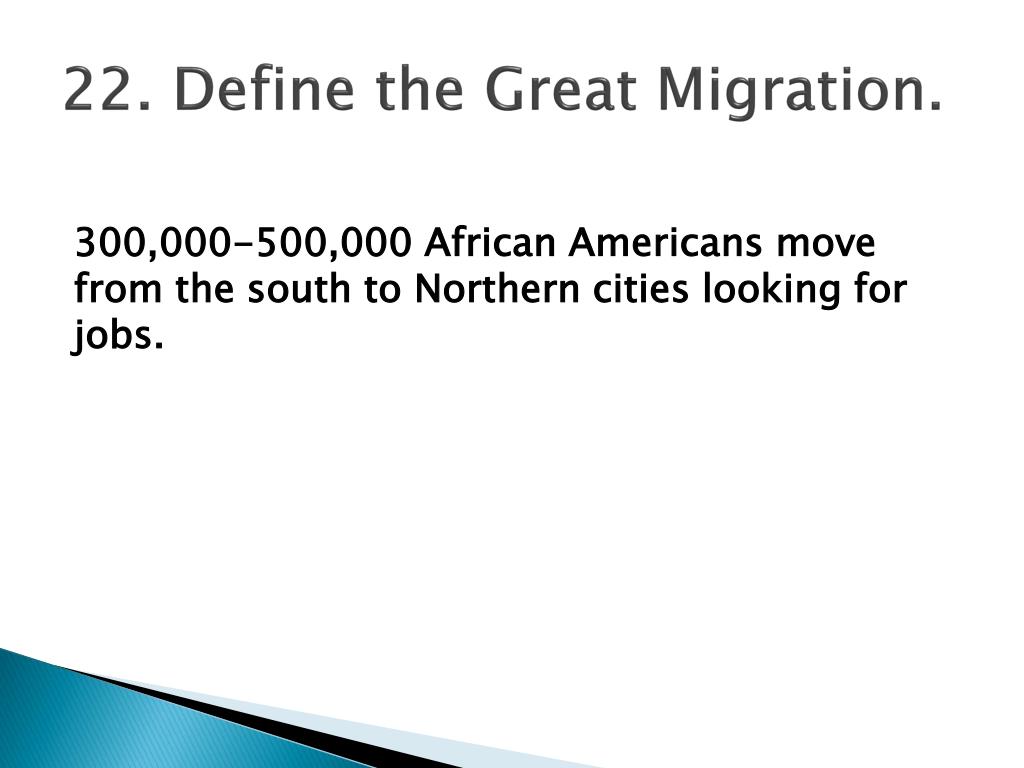 22. Define the Great Migration.

300,000-500,000 African Americans move from the south to Northern cities looking for jobs.